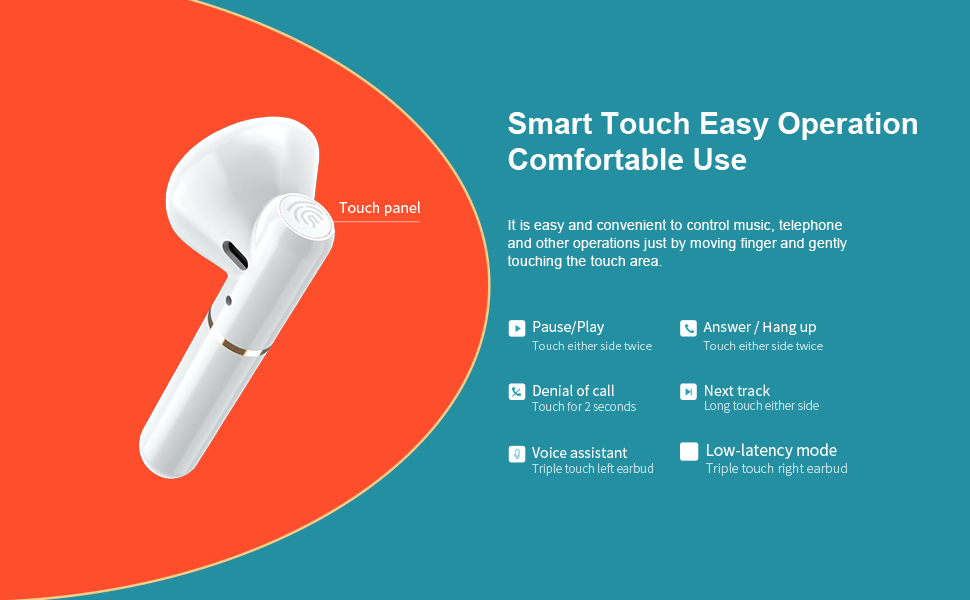 Touch panel

Smart Touch Easy Operation Comfortable Use

It is easy and convenient to control music, telephone and other operations just by moving finger and gently touching the touch area.

Pause/Play
Touch either side twice

Answer / Hang up
Touch either side twice

Denial of call
Touch for 2 seconds

Next track
Long touch either side

Voice assistant
Triple touch left earbud

Low-latency mode
Triple touch right earbud